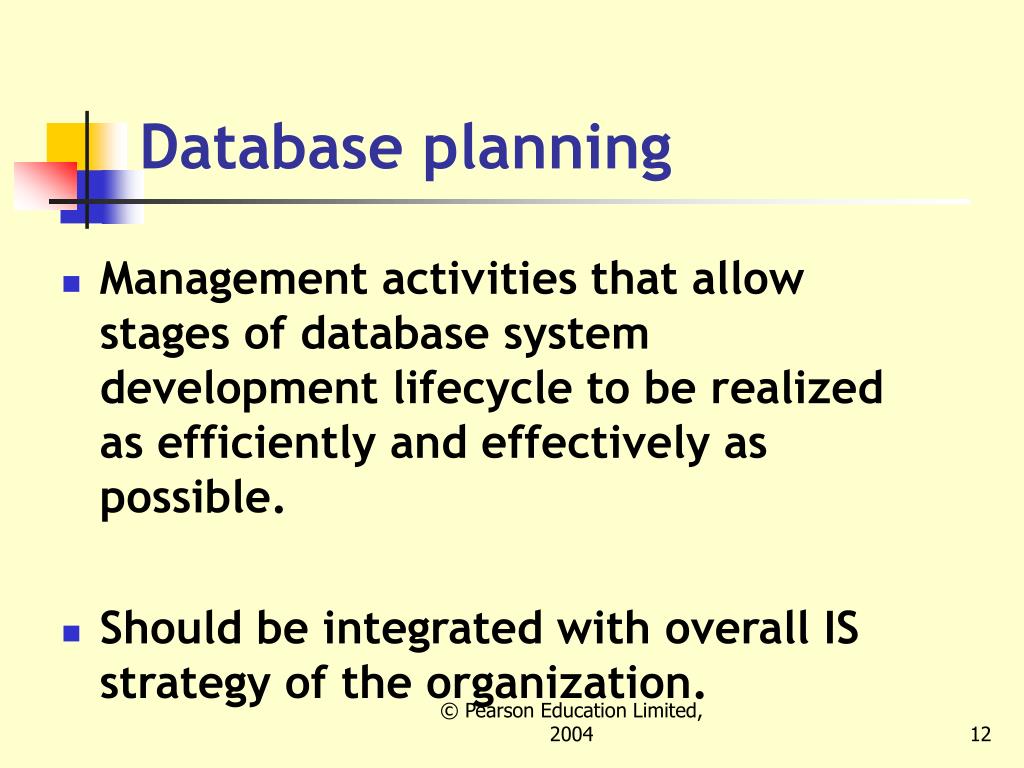 Database planning

- Management activities that allow stages of database system development lifecycle to be realized as efficiently and effectively as possible.

- Should be integrated with overall IS strategy of the organization.

© Pearson Education Limited, 2004

12